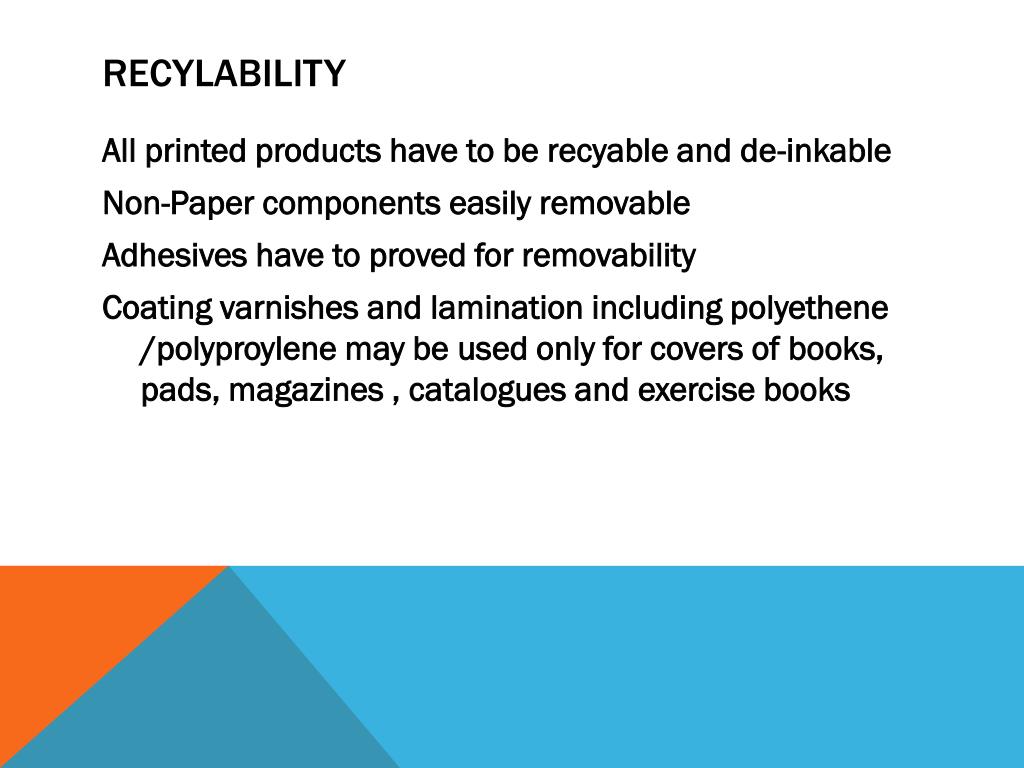 RECYLABILITY

All printed products have to be recyable and de-inkable

Non-Paper components easily removable

Adhesives have to proved for removability

Coating varnishes and lamination including polyethene /polyproylene may be used only for covers of books, pads, magazines , catalogues and exercise books